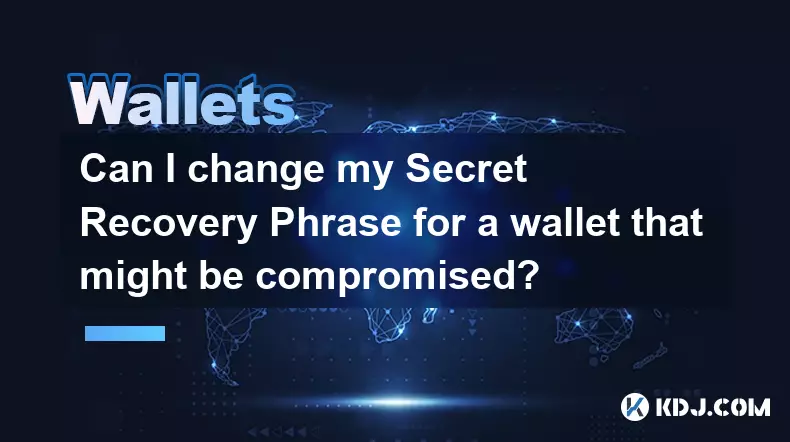 Wallets

Can I change my Secret Recovery Phrase for a wallet that might be compromised?

KDJ.COM